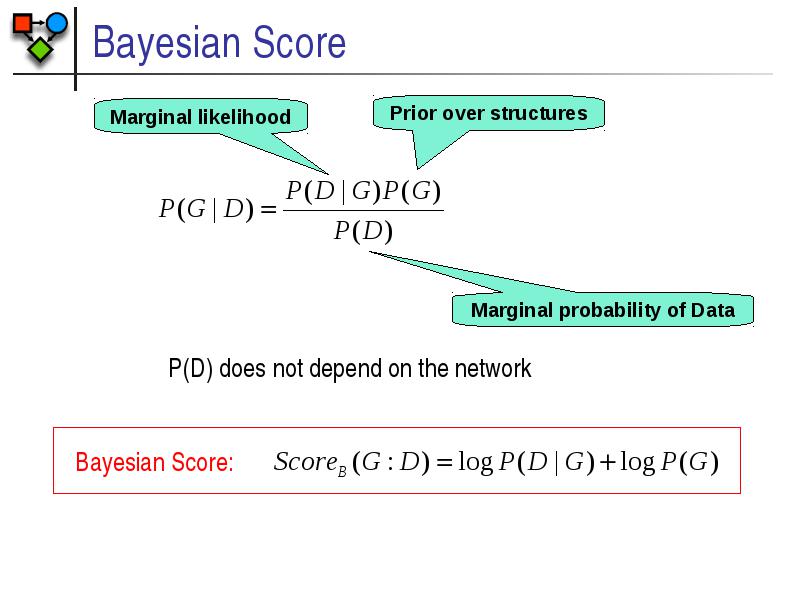 Bayesian Score

Marginal likelihood

Prior over structures

$P(G \mid D) = \frac{P(D \mid G)P(G)}{P(D)}$

Marginal probability of Data

P(D) does not depend on the network

Bayesian Score: $Score_B(G : D) = \log P(D \mid G) + \log P(G)$